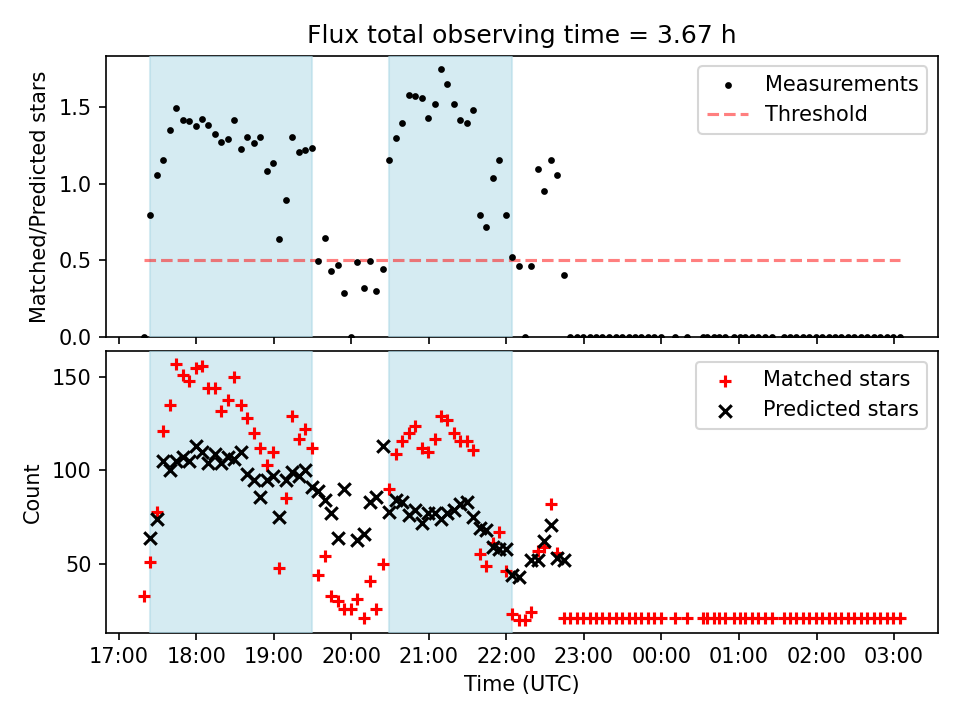 Flux total observing time = 3.67 h

Matched/Predicted stars

1.5
1.0
0.5
0.0

Measurements
Threshold

Count

150
100
50

Matched stars
Predicted stars

17:00 18:00 19:00 20:00 21:00 22:00 23:00 00:00 01:00 02:00 03:00

Time (UTC)